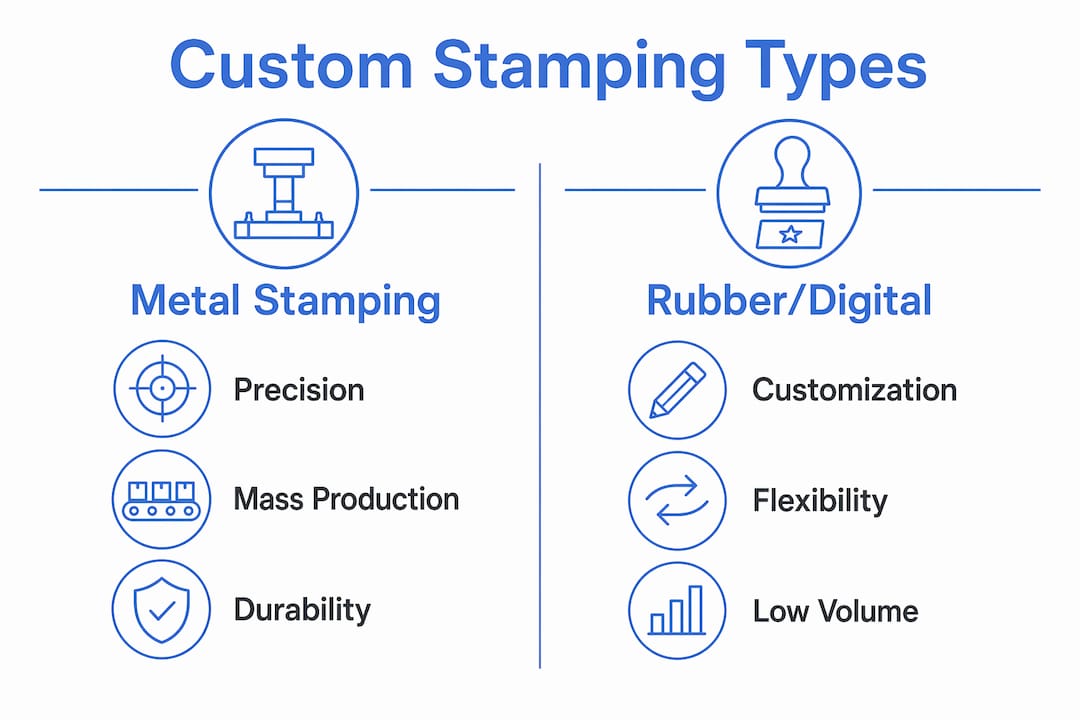 Custom Stamping Types

Metal Stamping

Precision

Mass Production

Durability

Rubber/Digital

Customization

Flexibility

Low Volume